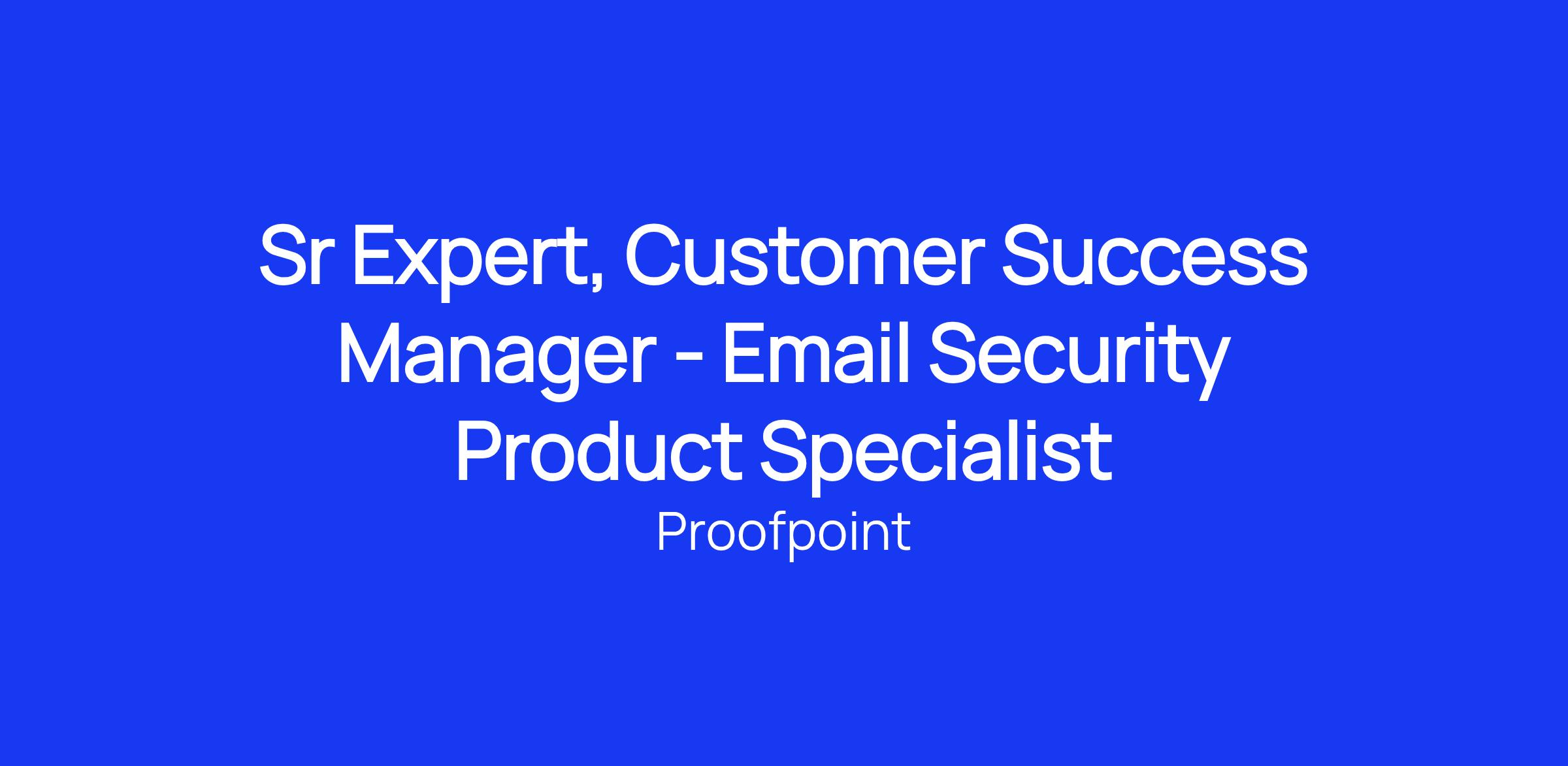 Sr Expert, Customer Success Manager - Email Security Product Specialist

Proofpoint